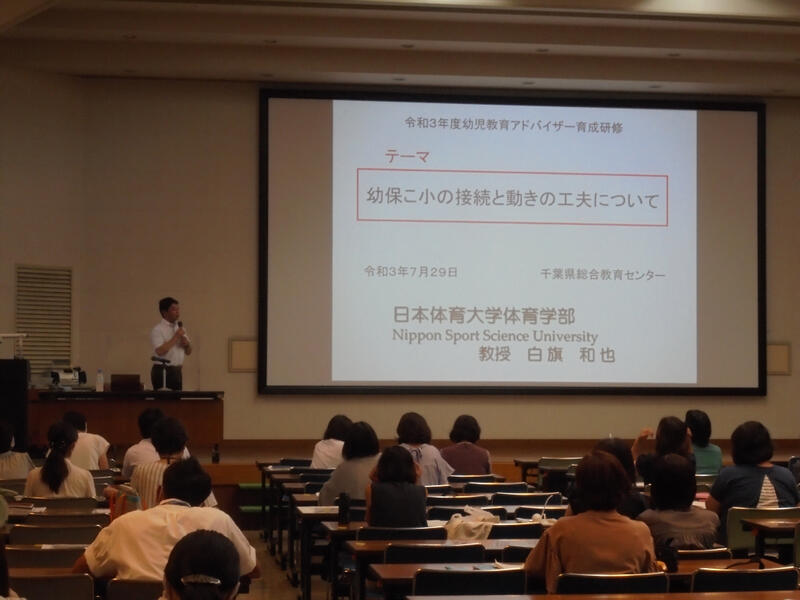 令和3年度幼児教育アドバイザー育成研修

テーマ

幼保こ小の接続と動きの工夫について

令和3年7月29日 千葉県総合教育センター

日本体育大学体育学部
Nippon Sport Science University
教授 白旗 和也